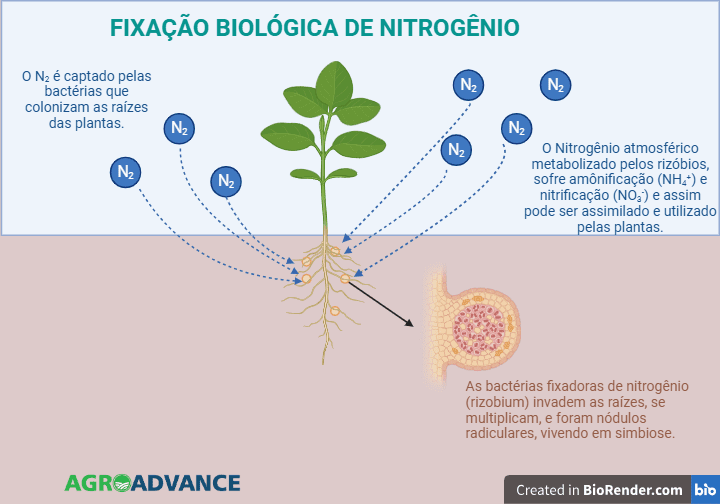 FIXAÇÃO BIOLÓGICA DE NITROGÊNIO

O $N_2$ é captado pelas bactérias que colonizam as raízes das plantas.

$N_2$

$N_2$

$N_2$

$N_2$

$N_2$

$N_2$

$N_2$

O Nitrogênio atmosférico metabolizado pelos rizóbios, sofre amônificação ($NH_4^+$) e nitrificação ($NO_3^-$) e assim pode ser assimilado e utilizado pelas plantas.

As bactérias fixadoras de nitrogênio (rizobium) invadem as raízes, se multiplicam, e foram nódulos radiculares, vivendo em simbiose.

AGROADVANCE

Created in BioRender.com bio